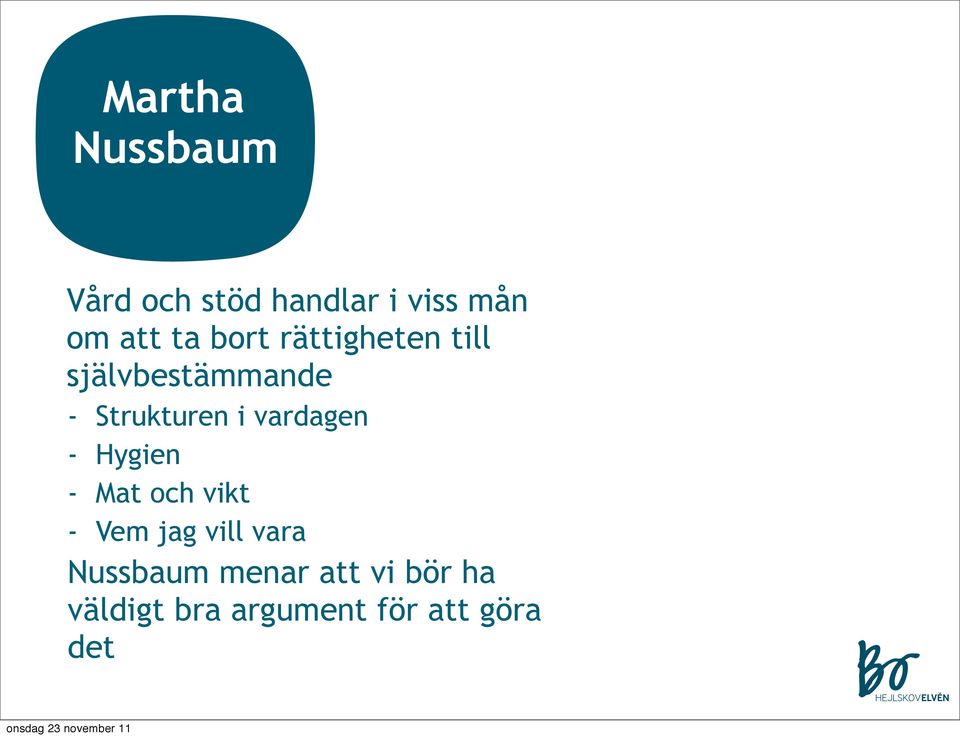 Martha Nussbaum

Vård och stöd handlar i viss mån om att ta bort rättigheten till självbestämmande

- Strukturen i vardagen
- Hygien
- Mat och vikt
- Vem jag vill vara

Nussbaum menar att vi bör ha väldigt bra argument för att göra det

Bo
HEJLSKOVELVÉN

onsdag 23 november 11